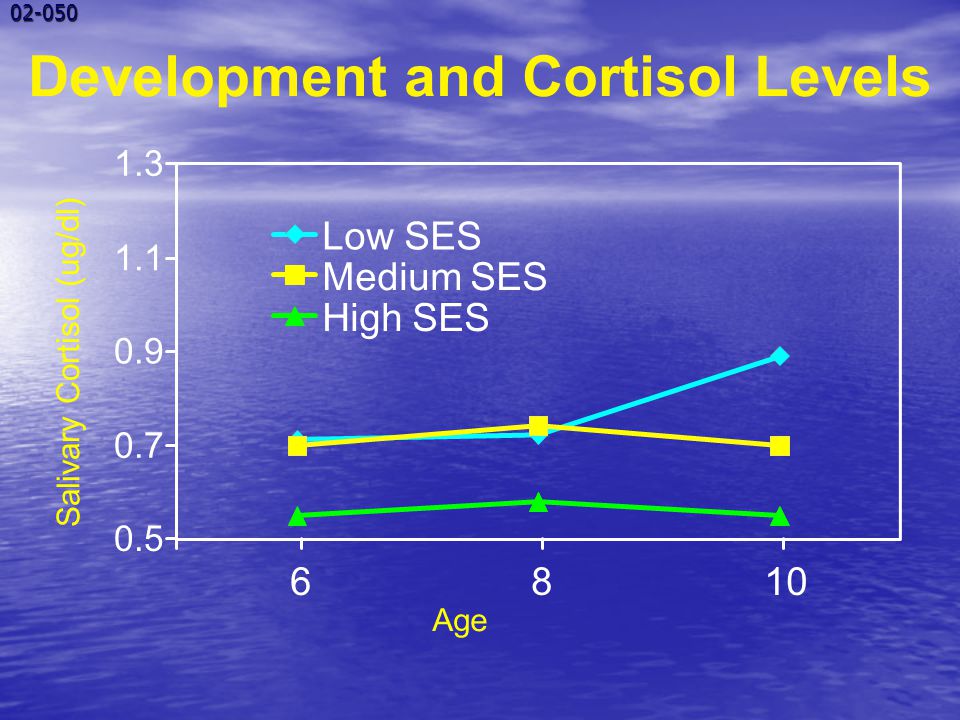 02-050

Development and Cortisol Levels

Salivary Cortisol (ug/dl)

1.3
1.1
0.9
0.7
0.5

Low SES
Medium SES
High SES

6
8
10

Age